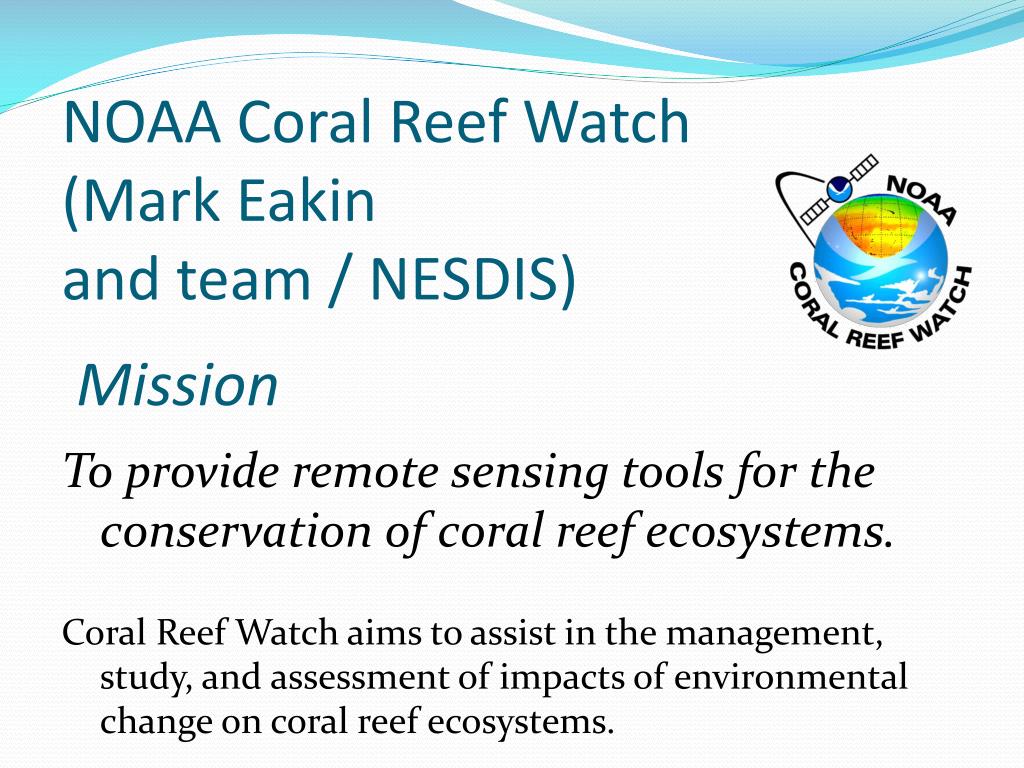 NOAA Coral Reef Watch (Mark Eakin and team / NESDIS)

NOAA
CORAL REEF WATCH

Mission

To provide remote sensing tools for the conservation of coral reef ecosystems.

Coral Reef Watch aims to assist in the management, study, and assessment of impacts of environmental change on coral reef ecosystems.